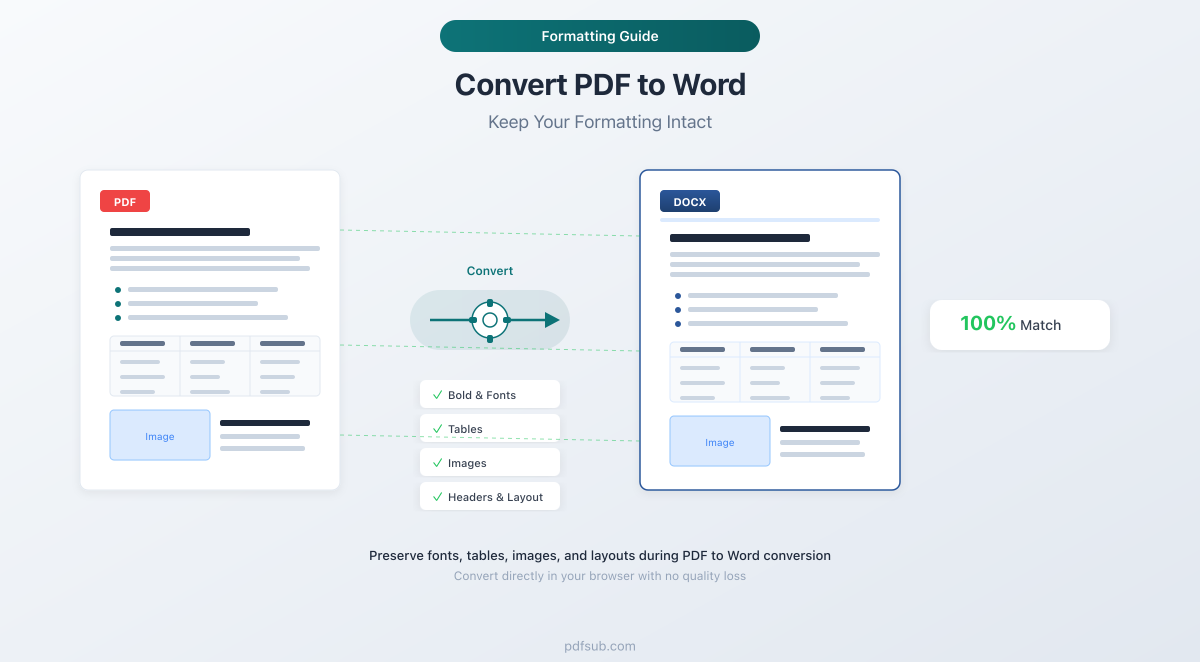 Formatting Guide

Convert PDF to Word

Keep Your Formatting Intact

PDF

Image

Convert

✓ Bold & Fonts

✓ Tables

✓ Images

✓ Headers & Layout

DOCX

Image

100% Match

Preserve fonts, tables, images, and layouts during PDF to Word conversion

Convert directly in your browser with no quality loss

pdfsub.com